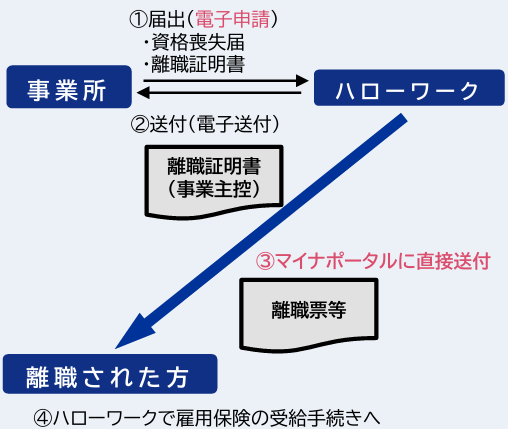 ①届出（電子申請）
・資格喪失届
・離職証明書

事業所

ハローワーク

②送付（電子送付）

離職証明書
（事業主控）

③マイナポータルに直接送付

離職票等

離職された方

④ハローワークで雇用保険の受給手続きへ